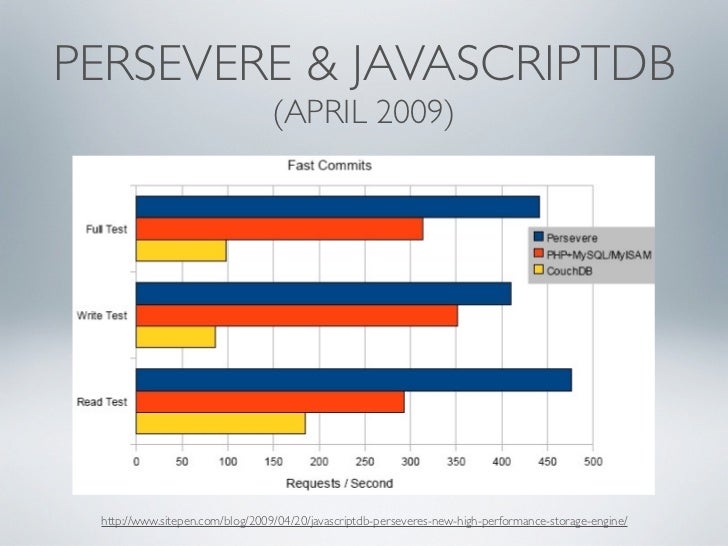 PERSEVERE & JAVASCRIPTDB
(APRIL 2009)

Fast Commits

Full Test

Write Test

Read Test

Persevere
PHP+MySQL/MyISAM
CouchDB

0 50 100 150 200 250 300 350 400 450 500

Requests / Second

http://www.sitepen.com/blog/2009/04/20/javascriptdb-perseveres-new-high-performance-storage-engine/